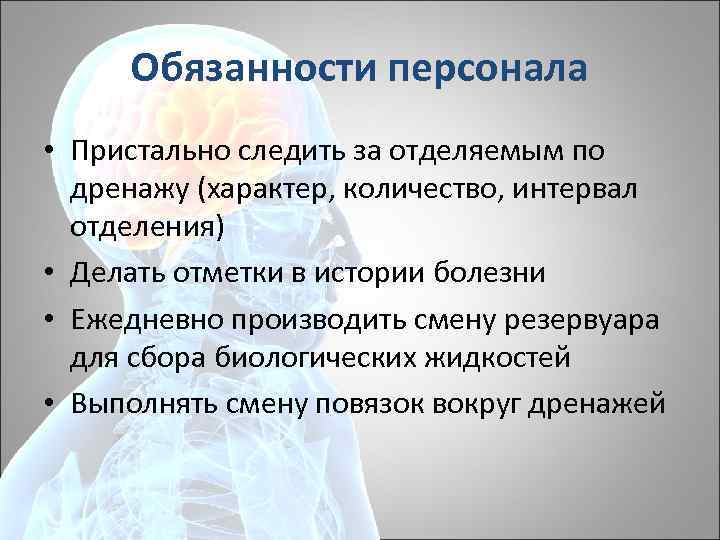 Обязанности персонала

• Пристально следить за отделяемым по дренажу (характер, количество, интервал отделения)
• Делать отметки в истории болезни
• Ежедневно производить смену резервуара для сбора биологических жидкостей
• Выполнять смену повязок вокруг дренажей